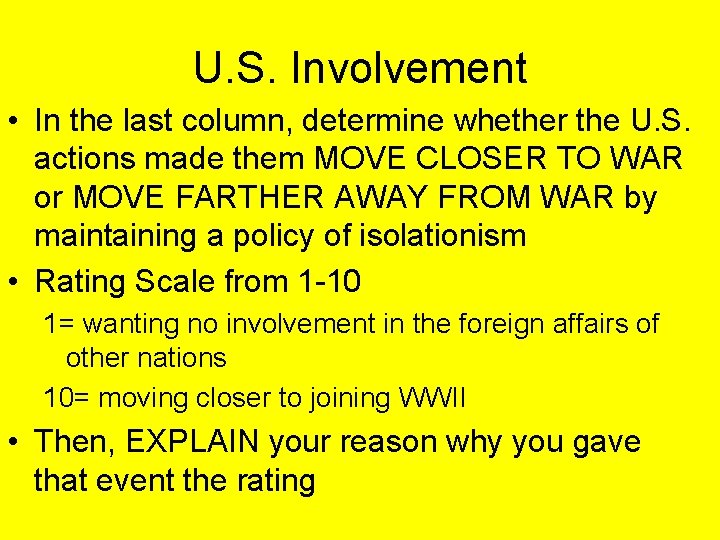 U.S. Involvement

• In the last column, determine whether the U.S. actions made them MOVE CLOSER TO WAR or MOVE FARTHER AWAY FROM WAR by maintaining a policy of isolationism

• Rating Scale from 1-10

1= wanting no involvement in the foreign affairs of other nations

10= moving closer to joining WWII

• Then, EXPLAIN your reason why you gave that event the rating